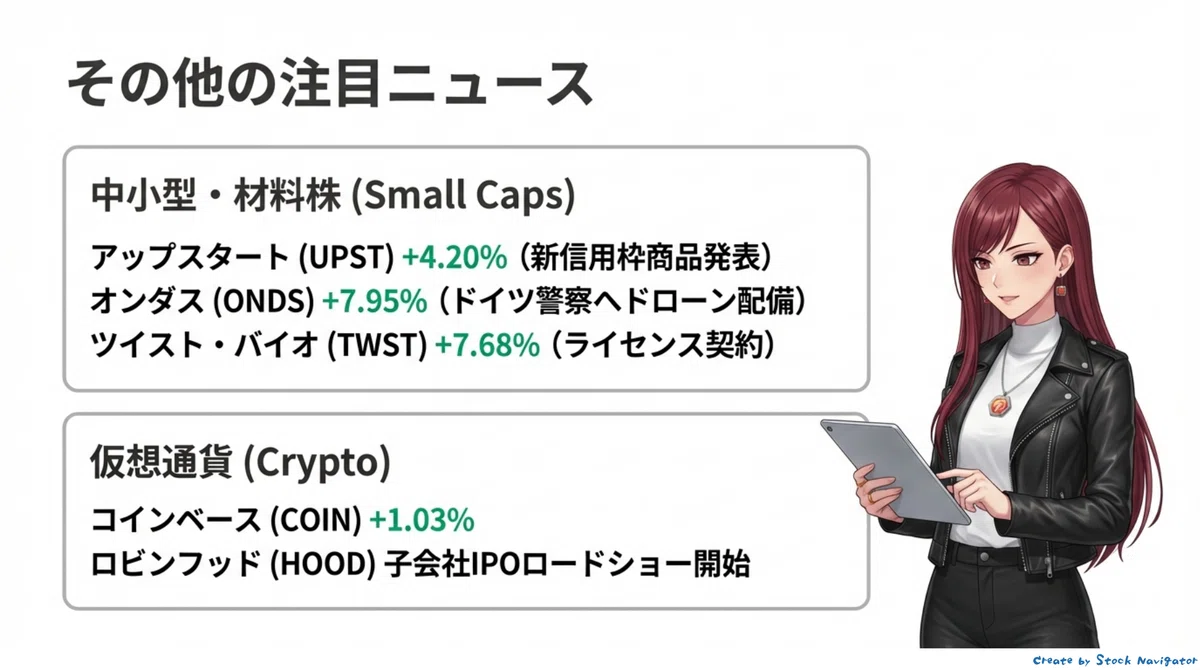 その他の注目ニュース

中小型・材料株 (Small Caps)

アップスタート (UPST) +4.20% (新信用枠商品発表)
オンダス (ONDS) +7.95% (ドイツ警察へドローン配備)
ツイスト・バイオ (TWST) +7.68% (ライセンス契約)

仮想通貨 (Crypto)

コインベース (COIN) +1.03%
ロビンフッド (HOOD) 子会社IPOロードショー開始

Create by Stock Navigator